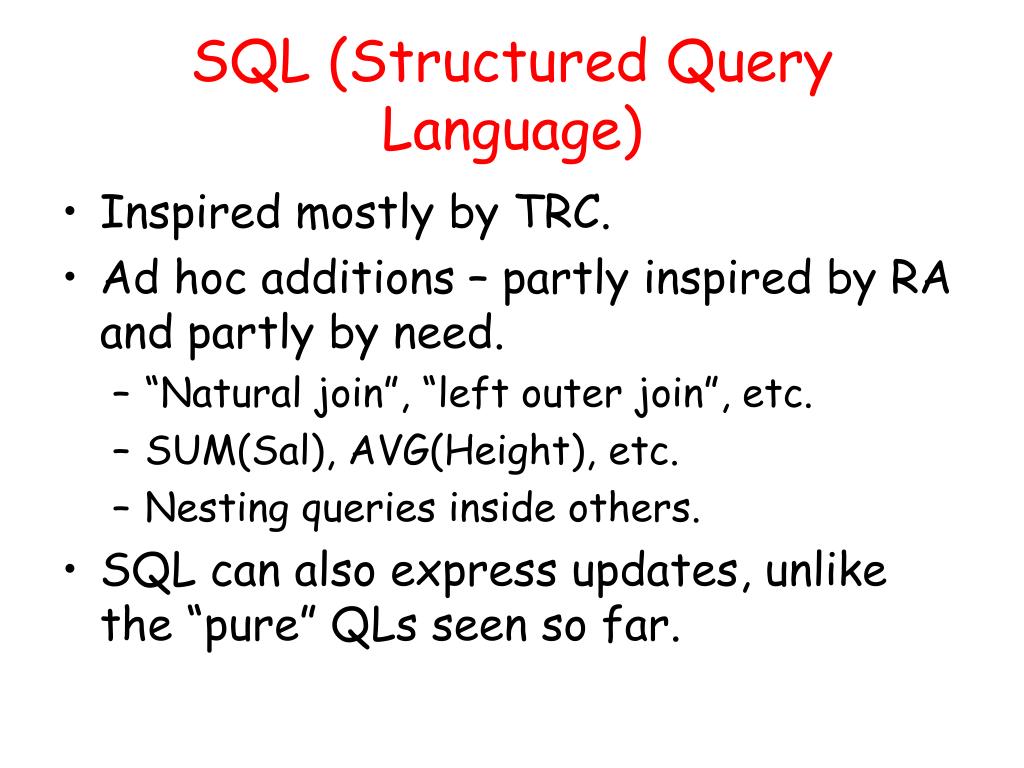 SQL (Structured Query Language)

• Inspired mostly by TRC.
• Ad hoc additions – partly inspired by RA and partly by need.
  – “Natural join”, “left outer join”, etc.
  – SUM(Sal), AVG(Height), etc.
  – Nesting queries inside others.
• SQL can also express updates, unlike the “pure” QLs seen so far.